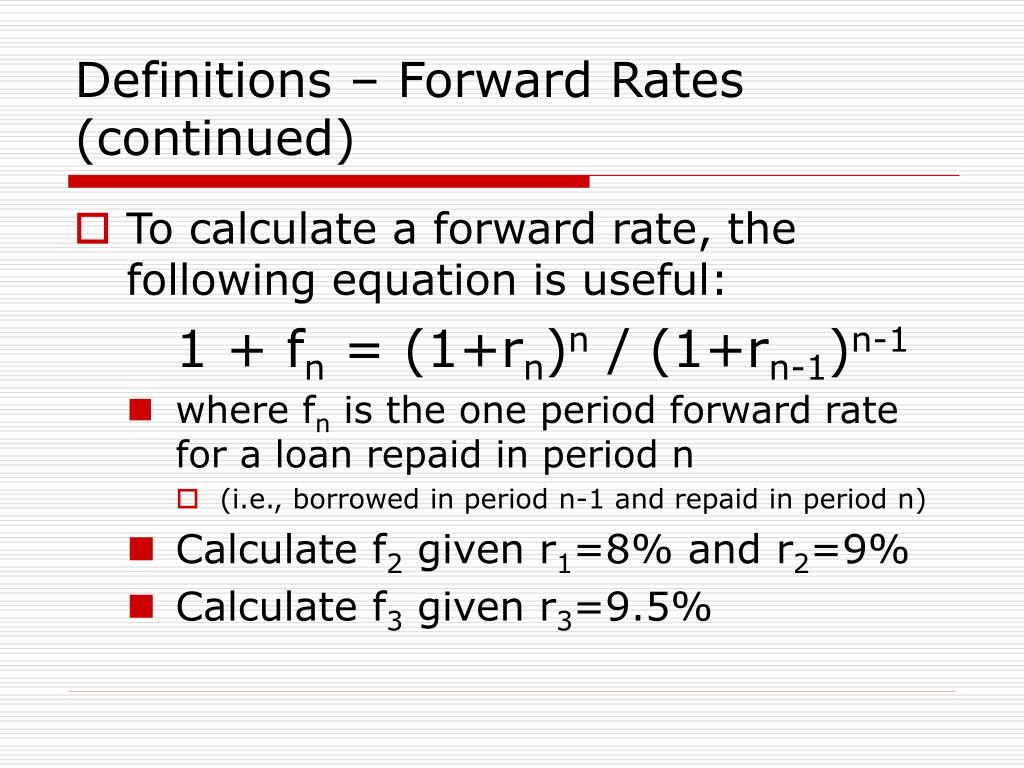 Definitions – Forward Rates (continued)

To calculate a forward rate, the following equation is useful:

$1 + f_n = (1+r_n)^n / (1+r_{n-1})^{n-1}$

where $f_n$ is the one period forward rate for a loan repaid in period n

(i.e., borrowed in period n-1 and repaid in period n)

Calculate $f_2$ given $r_1$=8% and $r_2$=9%

Calculate $f_3$ given $r_3$=9.5%